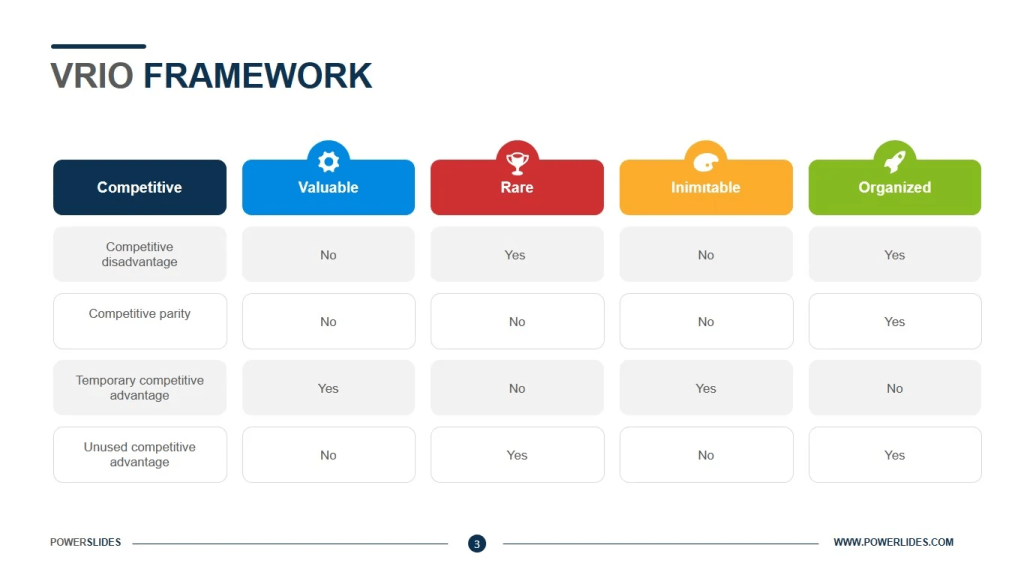 VRIO FRAMEWORK

| Competitive | Valuable | Rare | Inimitable | Organized |
|---|---|---|---|---|
| Competitive disadvantage | No | Yes | No | Yes |
| Competitive parity | No | No | No | Yes |
| Temporary competitive advantage | Yes | No | Yes | No |
| Unused competitive advantage | No | Yes | No | Yes |

POWERSLIDES 3 WWW.POWERLIDES.COM